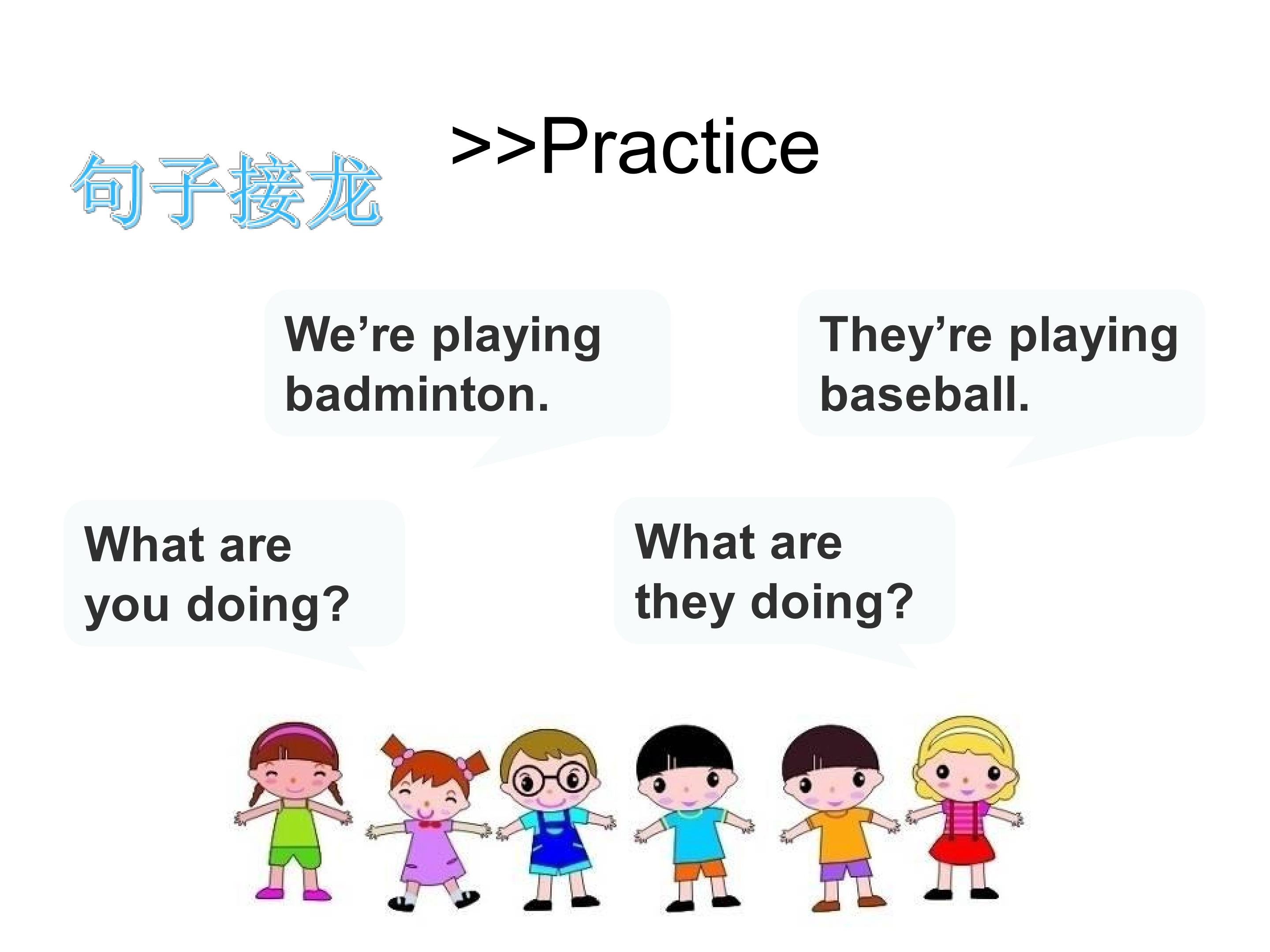 >>Practice

句子接龙

We’re playing badminton.

They’re playing baseball.

What are you doing?

What are they doing?